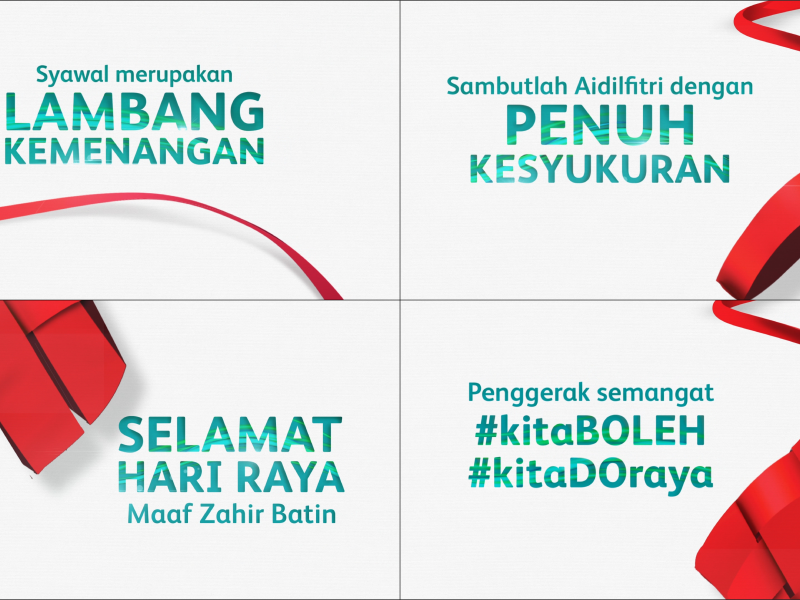 Syawal merupakan
LAMBANG
KEMENANGAN

Sambutlah Aidilfitri dengan
PENUH
KESYUKURAN

SELAMAT
HARI RAYA
Maaf Zahir Batin

Penggerak semangat
#kitaBOLEH
#kitaDOraya